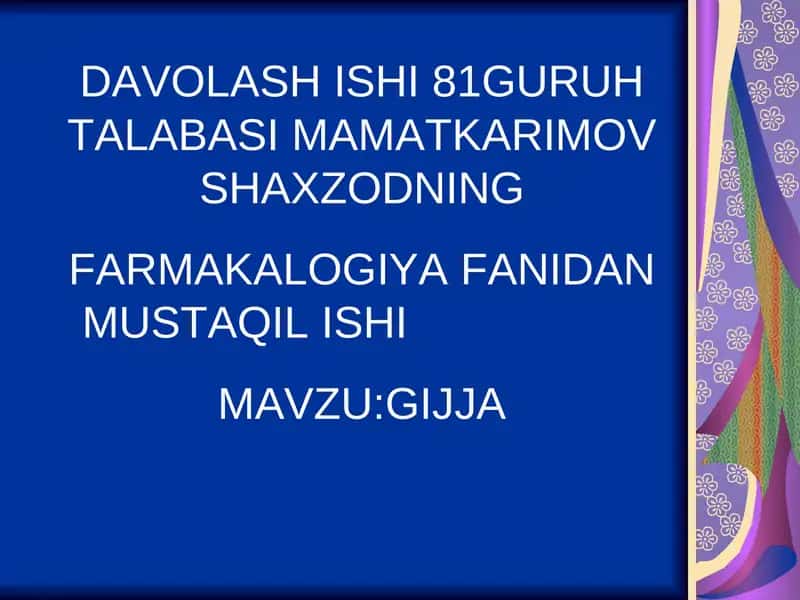 DAVOLASH ISHI 81GURUH TALABASI MAMATKARIMOV SHAXZODNING

FARMAKALOGIYA FANIDAN MUSTAQIL ISHI

MAVZU:GIJJA